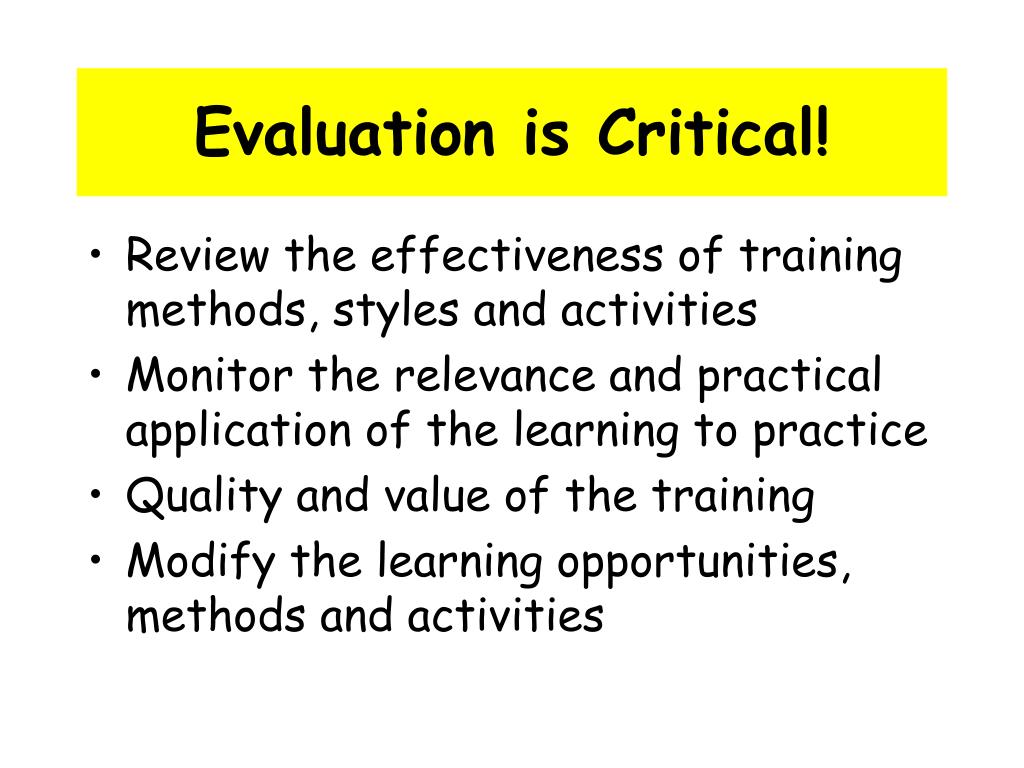 Evaluation is Critical!

• Review the effectiveness of training methods, styles and activities
• Monitor the relevance and practical application of the learning to practice
• Quality and value of the training
• Modify the learning opportunities, methods and activities